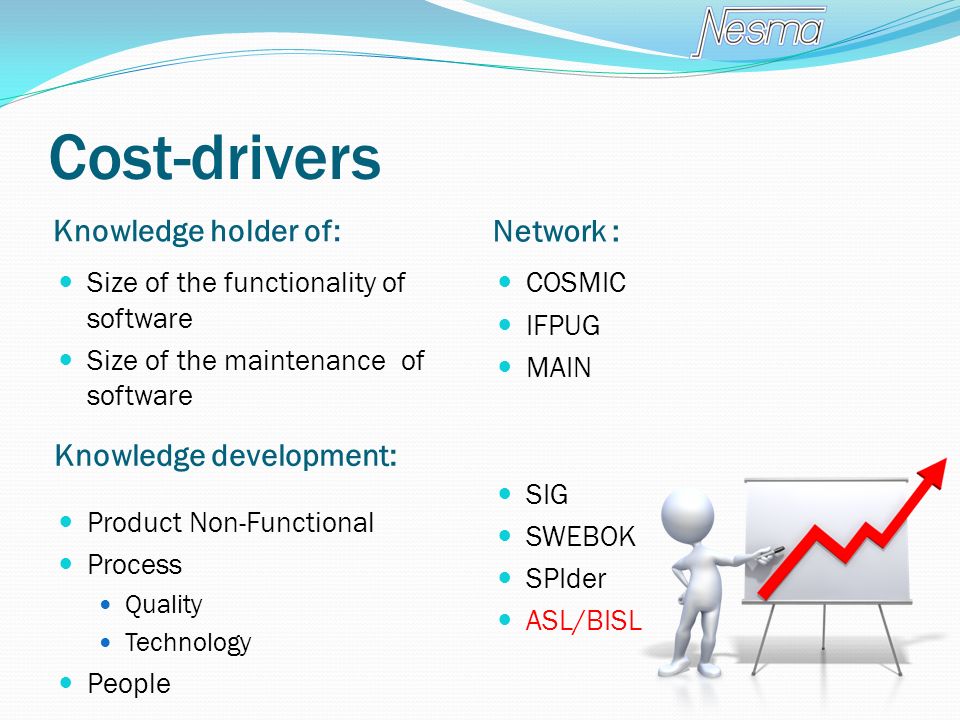 Nesma

Cost-drivers

Knowledge holder of:

- Size of the functionality of software
- Size of the maintenance of software

Knowledge development:

- Product Non-Functional
- Process
  - Quality
  - Technology
- People

Network :

- COSMIC
- IFPUG
- MAIN

- SIG
- SWEBOK
- SPIder
- ASL/BISL